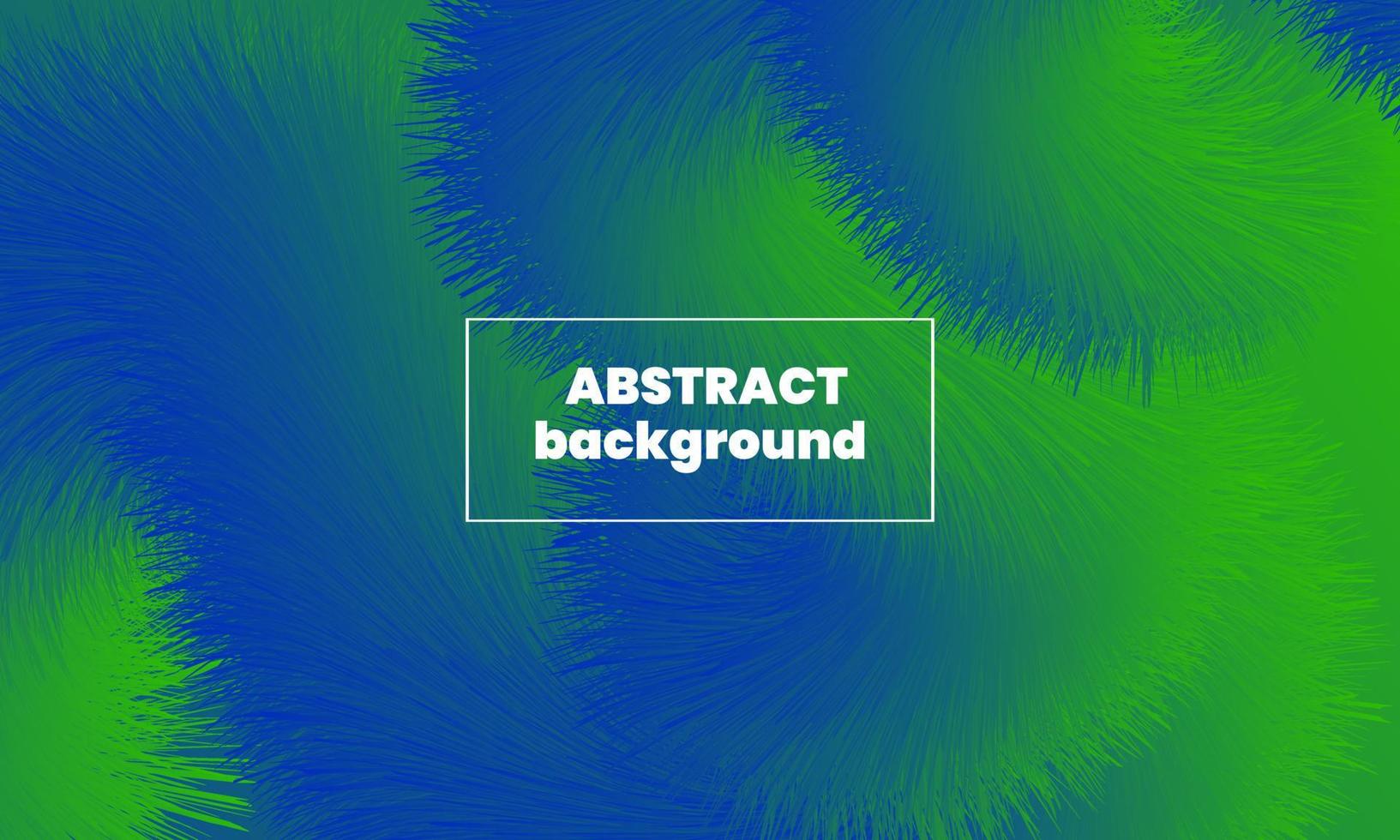 ABSTRACT
background